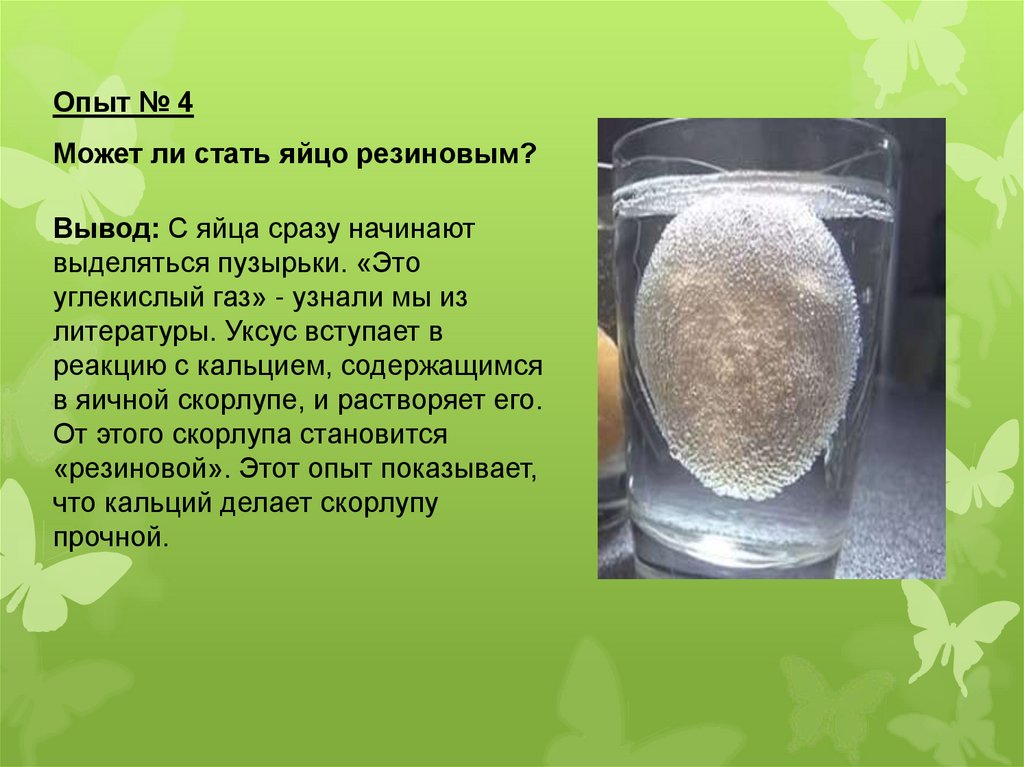 Опыт № 4

Может ли стать яйцо резиновым?

Вывод: С яйца сразу начинают выделяться пузырьки. «Это углекислый газ» - узнали мы из литературы. Уксус вступает в реакцию с кальцием, содержащимся в яичной скорлупе, и растворяет его. От этого скорлупа становится «резиновой». Этот опыт показывает, что кальций делает скорлупу прочной.